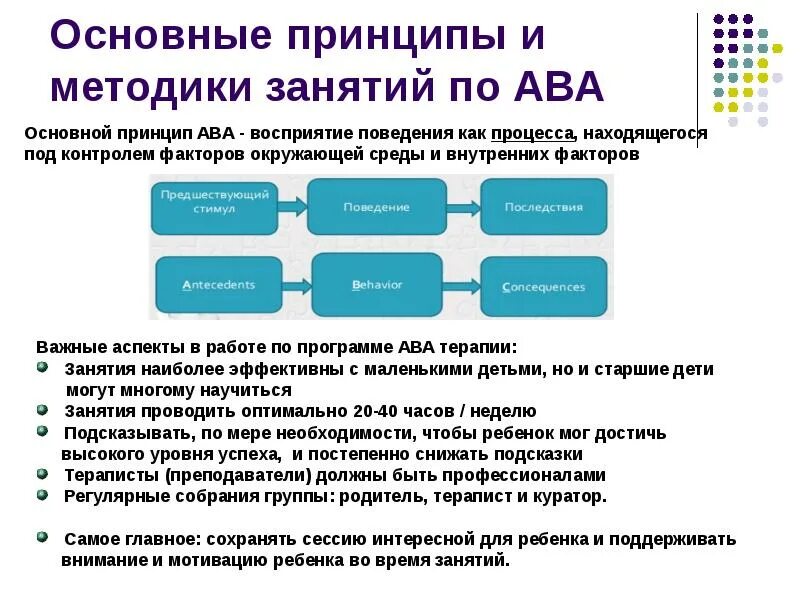 Основные принципы и методики занятий по АВА

Основной принцип АВА - восприятие поведения как процесса, находящегося под контролем факторов окружающей среды и внутренних факторов

Предшествующий стимул

Поведение

Последствия

Antecedents

Behavior

Concequences

Важные аспекты в работе по программе АВА терапии:
Занятия наиболее эффективны с маленькими детьми, но и старшие дети могут многому научиться
Занятия проводить оптимально 20-40 часов / неделю
Подсказывать, по мере необходимости, чтобы ребенок мог достичь высокого уровня успеха, и постепенно снижать подсказки
Тераписты (преподаватели) должны быть профессионалами
Регулярные собрания группы: родитель, терапист и куратор.

Самое главное: сохранять сессию интересной для ребенка и поддерживать внимание и мотивацию ребенка во время занятий.